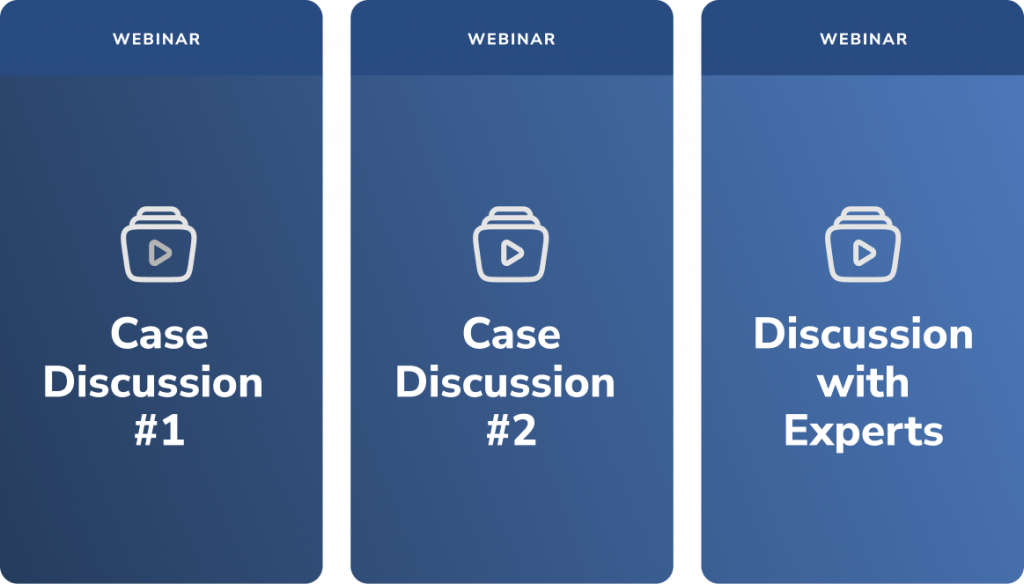 WEBINAR

Case Discussion #1

WEBINAR

Case Discussion #2

WEBINAR

Discussion with Experts